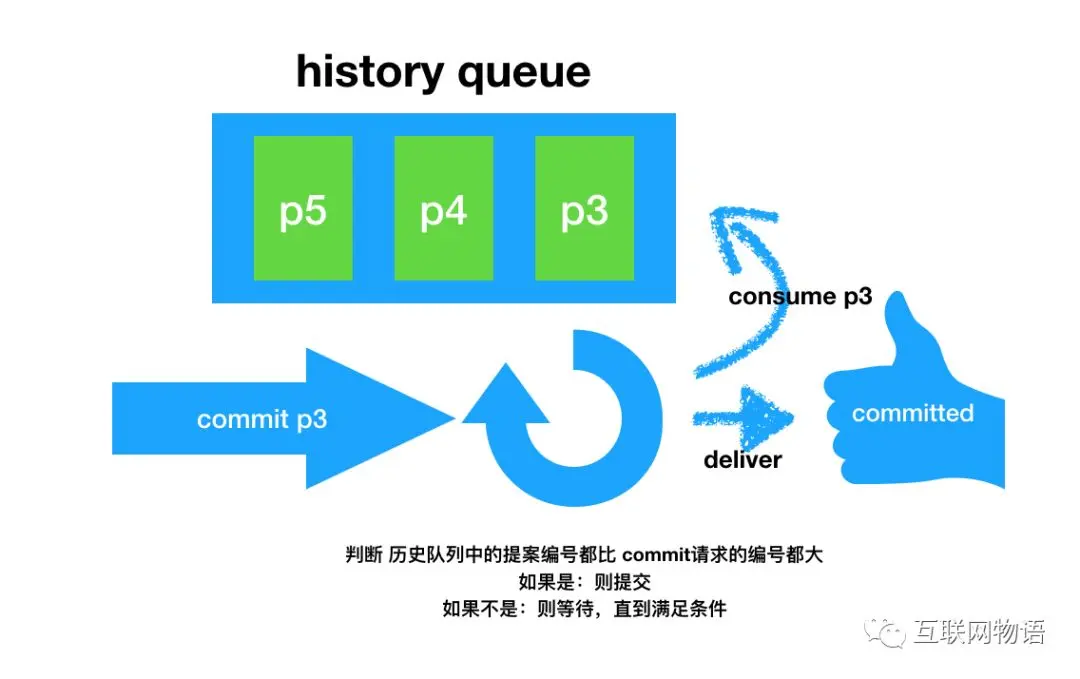 history queue

p5

p4

p3

consume p3

commit p3

deliver

committed

判断 历史队列中的提案编号都比 commit请求的编号都大
如果是：则提交
如果不是：则等待，直到满足条件

互联网物语